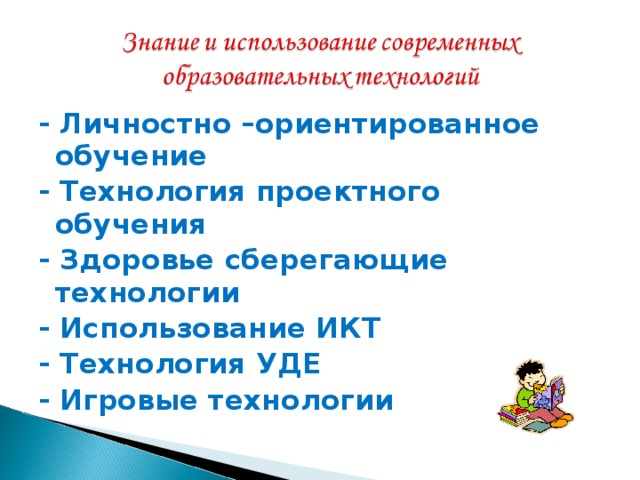 Знание и использование современных образовательных технологий

- Личностно –ориентированное обучение
- Технология проектного обучения
- Здоровье сберегающие технологии
- Использование ИКТ
- Технология УДЕ
- Игровые технологии